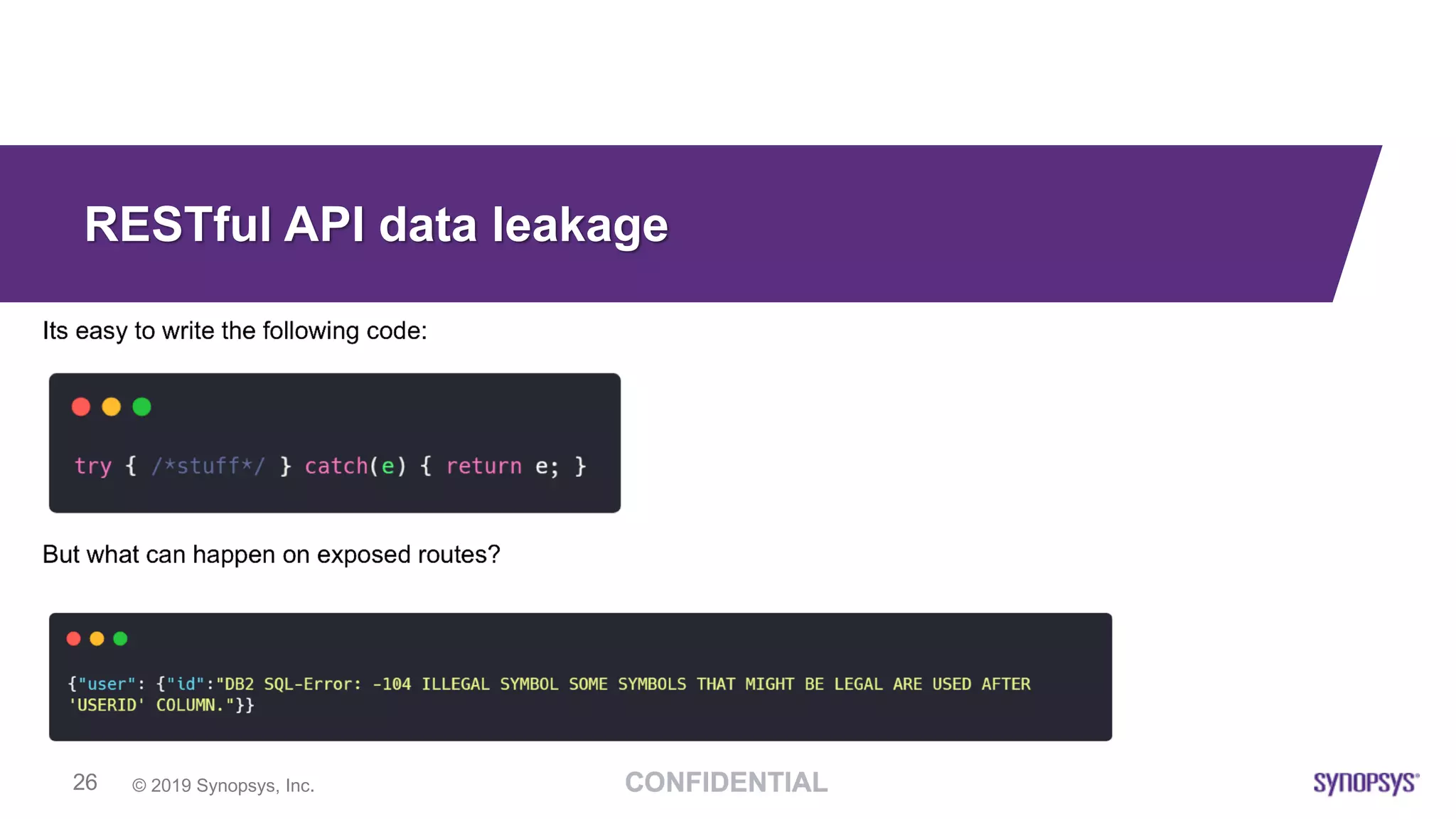 RESTful API data leakage

Its easy to write the following code:

try { /*stuff*/ } catch(e) { return e; }

But what can happen on exposed routes?

{"user": {"id":"DB2 SQL-Error: -104 ILLEGAL SYMBOL SOME SYMBOLS THAT MIGHT BE LEGAL ARE USED AFTER 'USERID' COLUMN."}}

26 © 2019 Synopsys, Inc. CONFIDENTIAL SYNOPSYS®